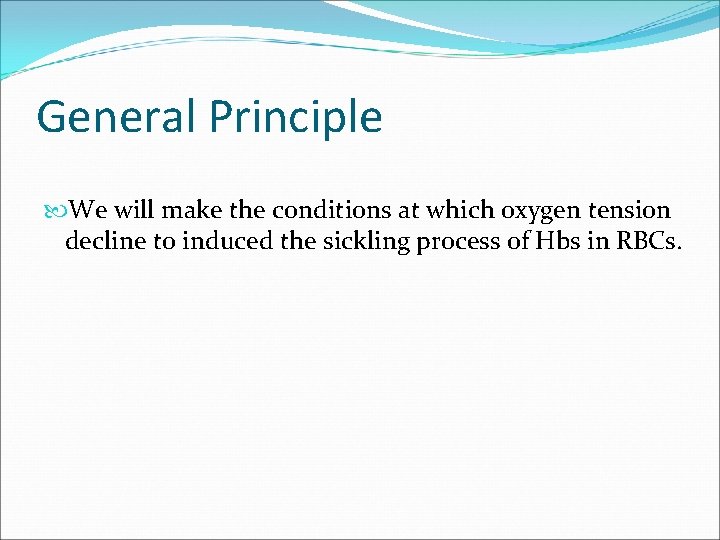 General Principle

We will make the conditions at which oxygen tension decline to induced the sickling process of Hbs in RBCs.